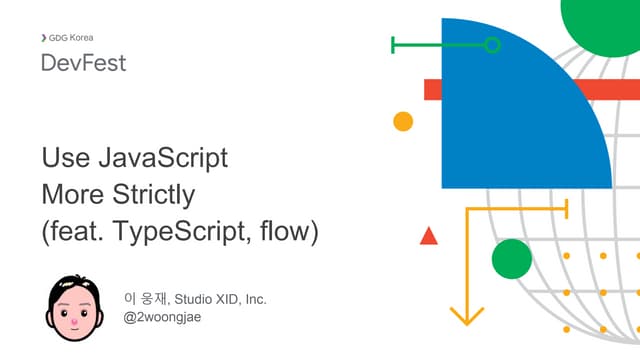 GDG Korea
DevFest

Use JavaScript
More Strictly
(feat. TypeScript, flow)

이 웅재, Studio XID, Inc.
@2woongjae